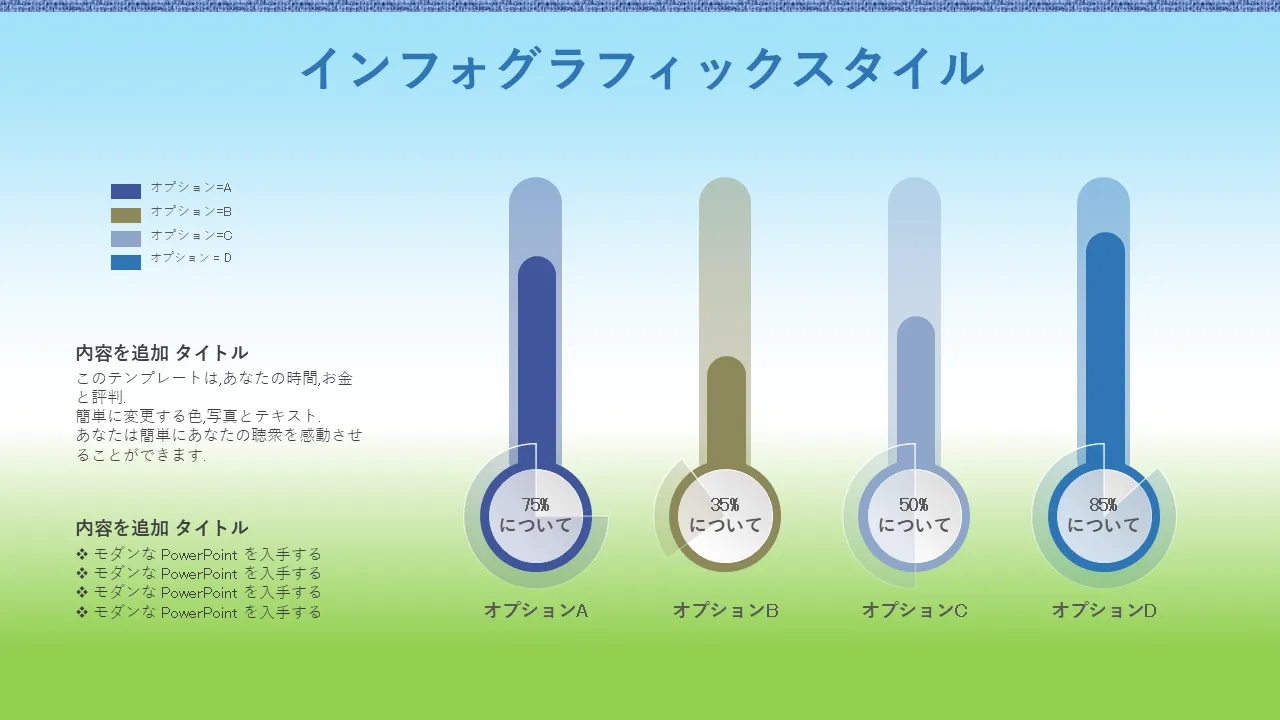 インフォグラフィックスタイル

オプション=A
オプション=B
オプション=C
オプション = D

内容を追加 タイトル
このテンプレートは,あなたの時間,お金と評判.
簡単に変更する色,写真とテキスト.
あなたは簡単にあなたの聴衆を感動させることができます.

内容を追加 タイトル
❖ モダンな PowerPoint を入手する
❖ モダンな PowerPoint を入手する
❖ モダンな PowerPoint を入手する
❖ モダンな PowerPoint を入手する

75%
について

35%
について

50%
について

85%
について

オプションA
オプションB
オプションC
オプションD